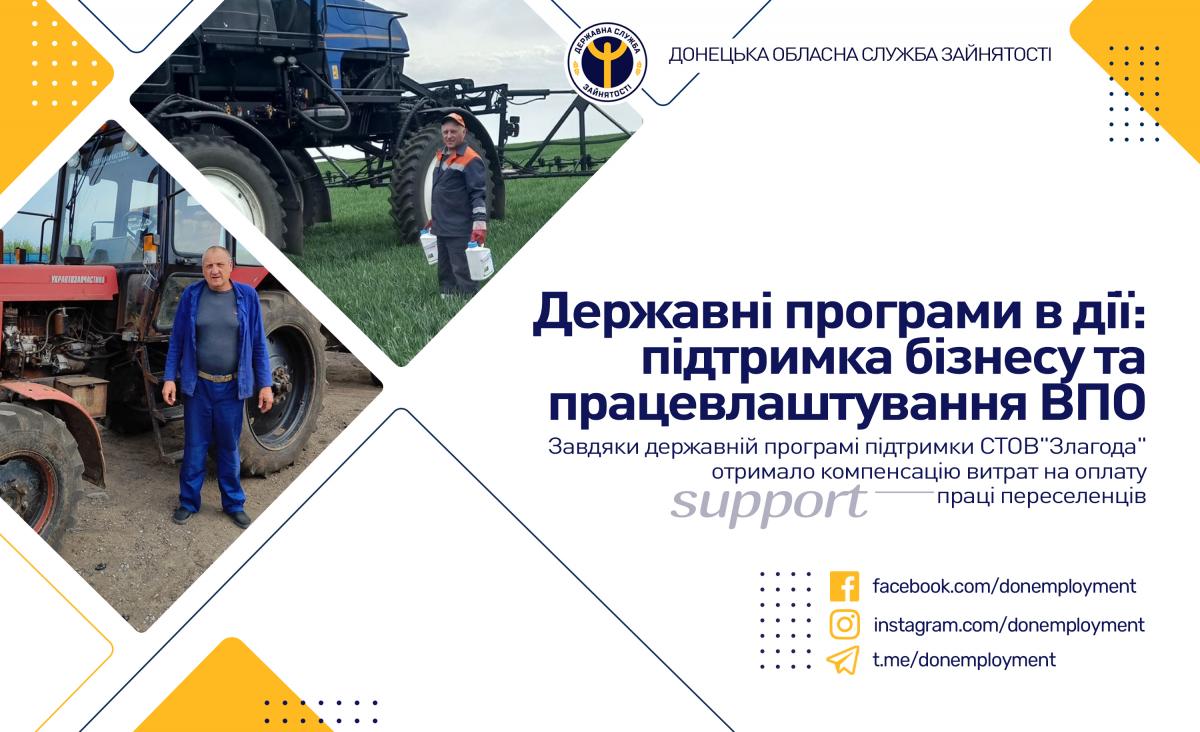 ДЕРЖАВНА СЛУЖБА ЗАЙНЯТОСТІ

ДОНЕЦЬКА ОБЛАСНА СЛУЖБА ЗАЙНЯТОСТІ

УКРАВТОЗАПЧАСТИНА

Державні програми в дії: підтримка бізнесу та працевлаштування ВПО

Завдяки державній програмі підтримки СТОВ"Злагода" отримало компенсацію витрат на оплату праці переселенців

support

facebook.com/donemployment
instagram.com/donemployment
t.me/donemployment